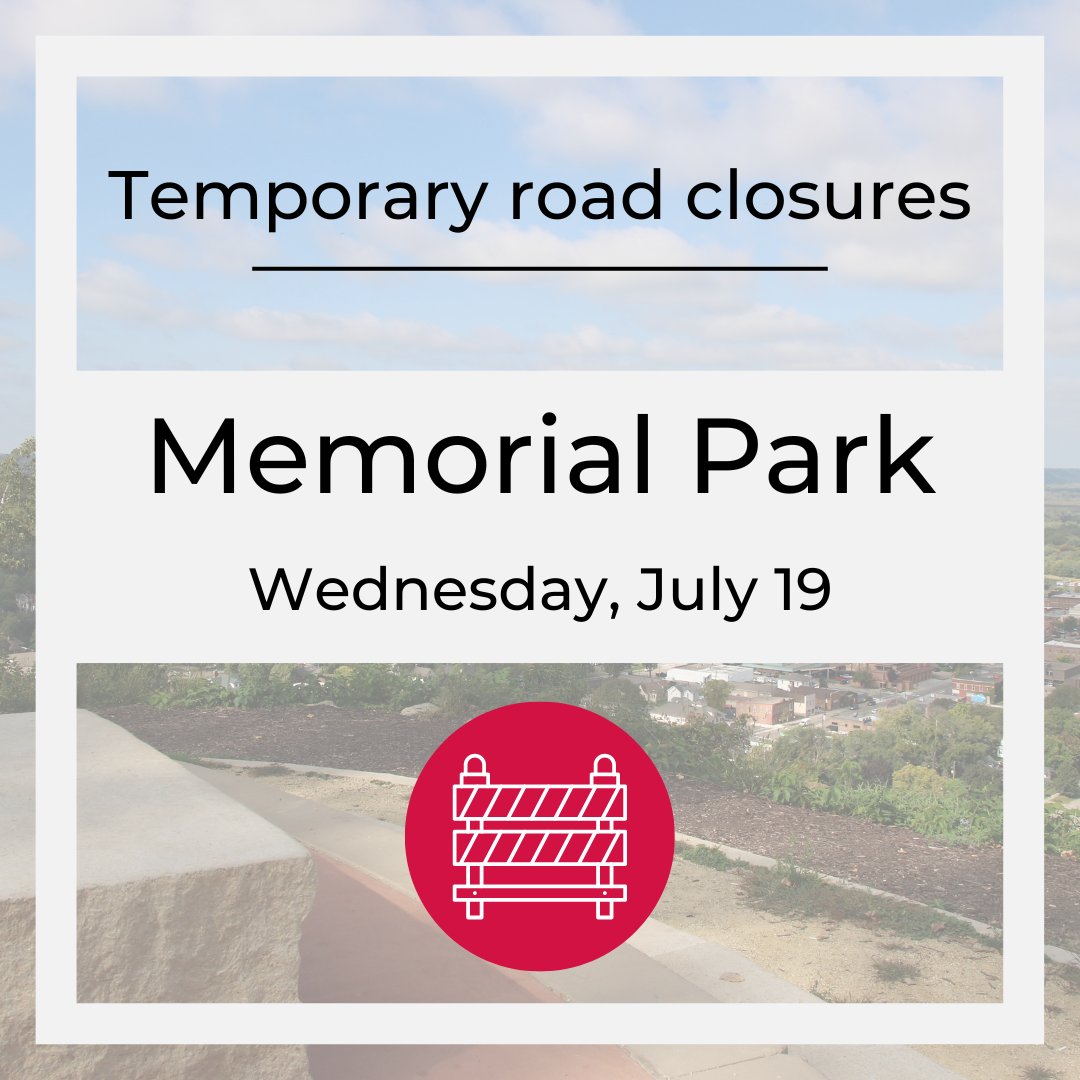 Temporary road closures

Memorial Park

Wednesday, July 19